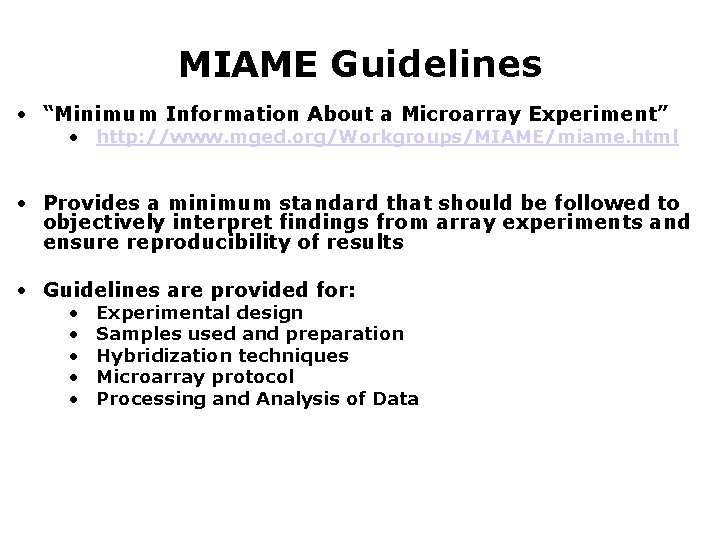 MIAME Guidelines

• "Minimum Information About a Microarray Experiment"
  • http://www.mged.org/Workgroups/MIAME/miame.html

• Provides a minimum standard that should be followed to objectively interpret findings from array experiments and ensure reproducibility of results

• Guidelines are provided for:
  • Experimental design
  • Samples used and preparation
  • Hybridization techniques
  • Microarray protocol
  • Processing and Analysis of Data